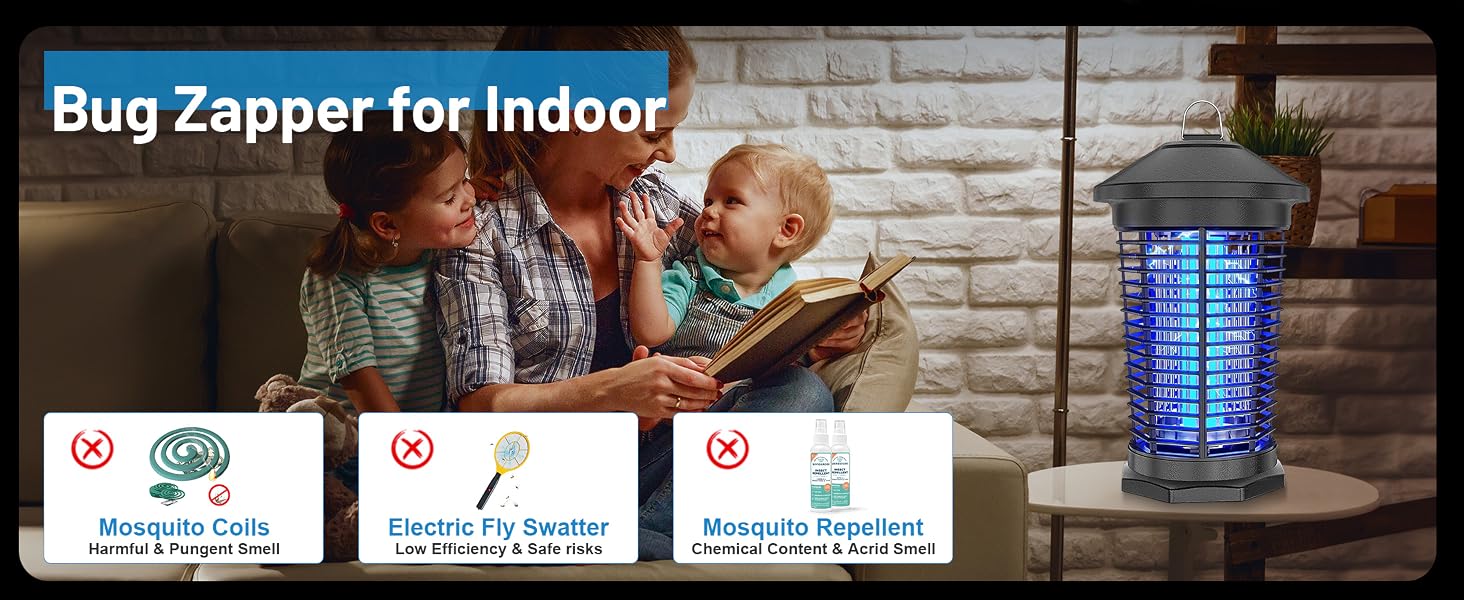 Bug Zapper for Indoor

Mosquito Coils
Harmful & Pungent Smell

Electric Fly Swatter
Low Efficiency & Safe risks

Mosquito Repellent
Chemical Content & Acrid Smell